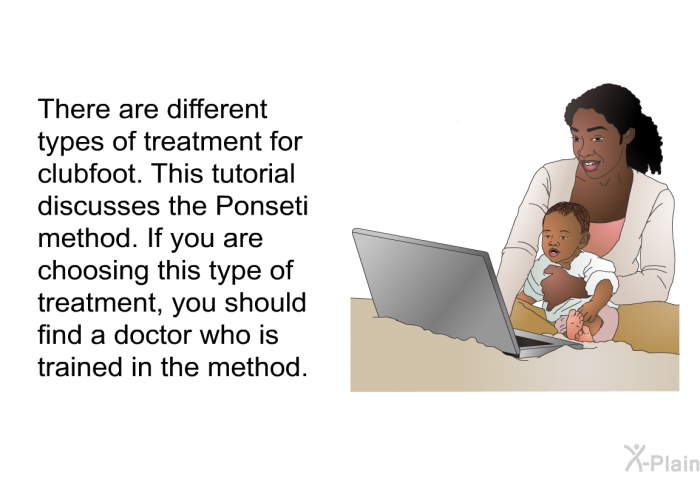 There are different types of treatment for clubfoot. This tutorial discusses the Ponseti method. If you are choosing this type of treatment, you should find a doctor who is trained in the method.

X-Plain